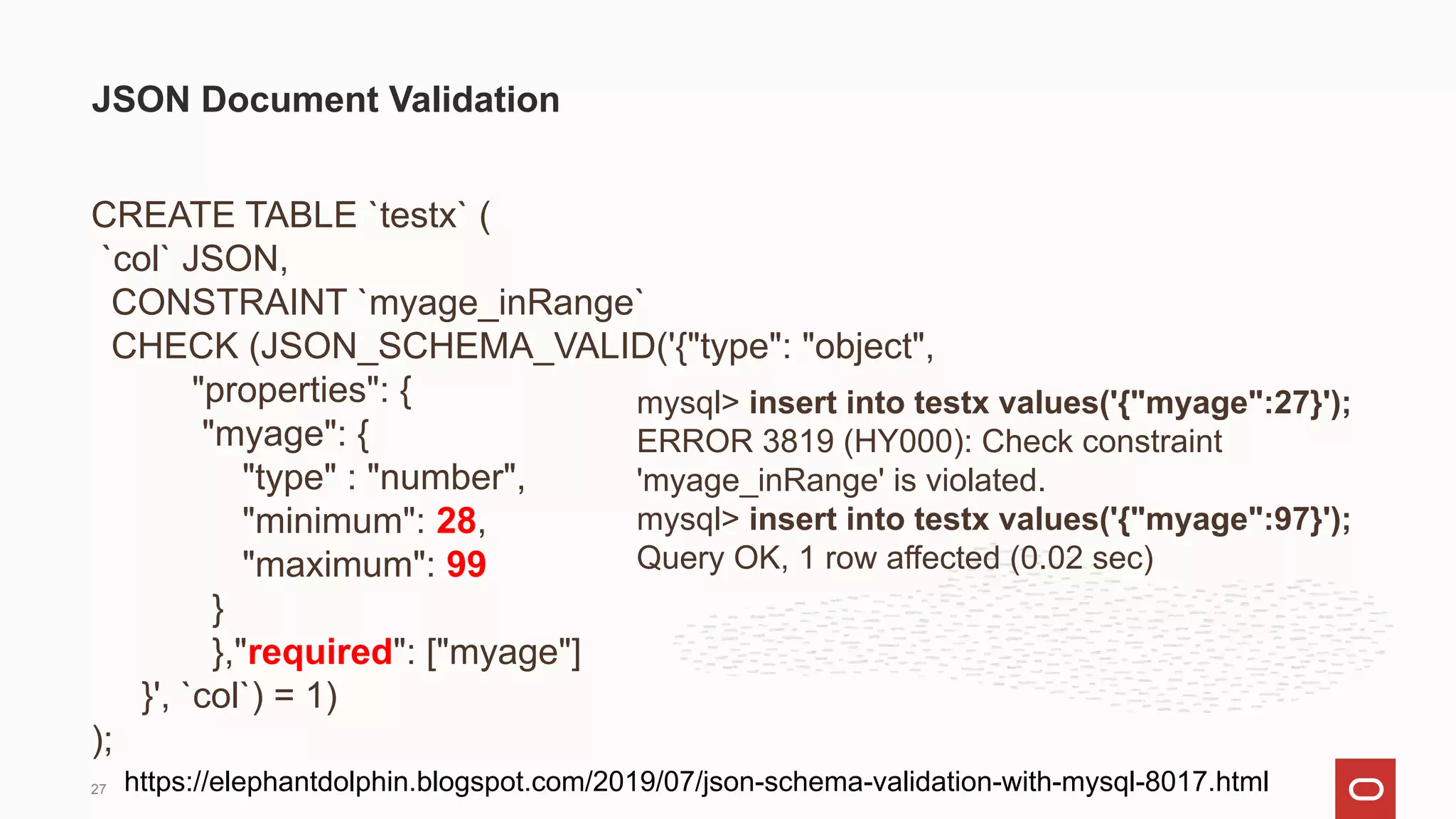 JSON Document Validation

CREATE TABLE `testx` (
`col` JSON,
CONSTRAINT `myage_inRange`
CHECK (JSON_SCHEMA_VALID('{"type": "object",
"properties": {
"myage": {
"type" : "number",
"minimum": 28,
"maximum": 99
}
},"required": ["myage"]
}', `col`) = 1)
);

mysql> insert into testx values('{"myage":27}');
ERROR 3819 (HY000): Check constraint 'myage_inRange' is violated.
mysql> insert into testx values('{"myage":97}');
Query OK, 1 row affected (0.02 sec)

27 https://elephantdolphin.blogspot.com/2019/07/json-schema-validation-with-mysql-8017.html